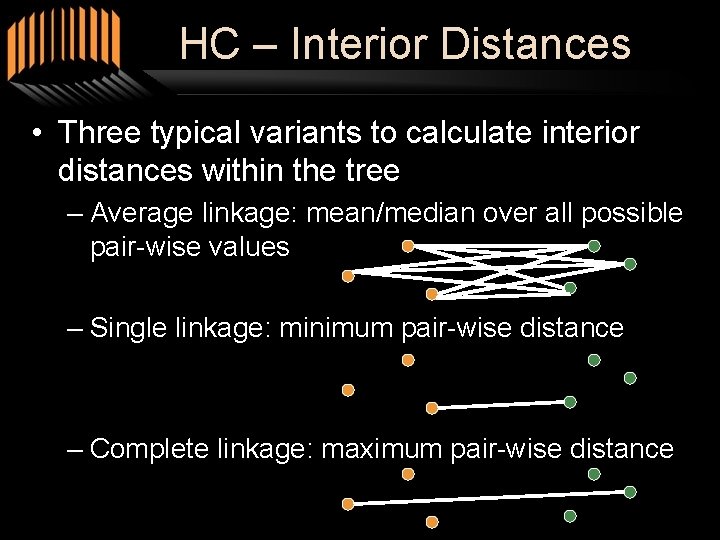 HC – Interior Distances

• Three typical variants to calculate interior distances within the tree

– Average linkage: mean/median over all possible pair-wise values

– Single linkage: minimum pair-wise distance

– Complete linkage: maximum pair-wise distance